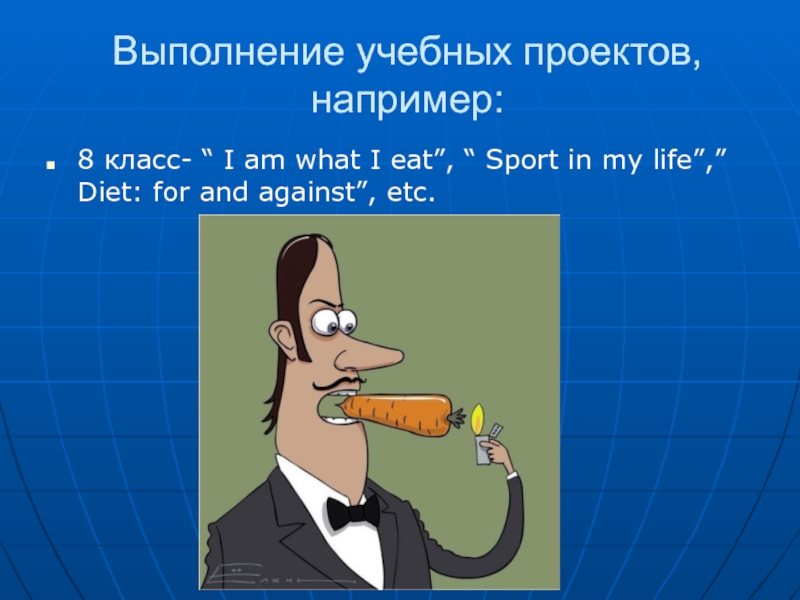 Выполнение учебных проектов, например:

8 класс- “ I am what I eat”, “ Sport in my life”,” Diet: for and against”, etc.

Ёлкин